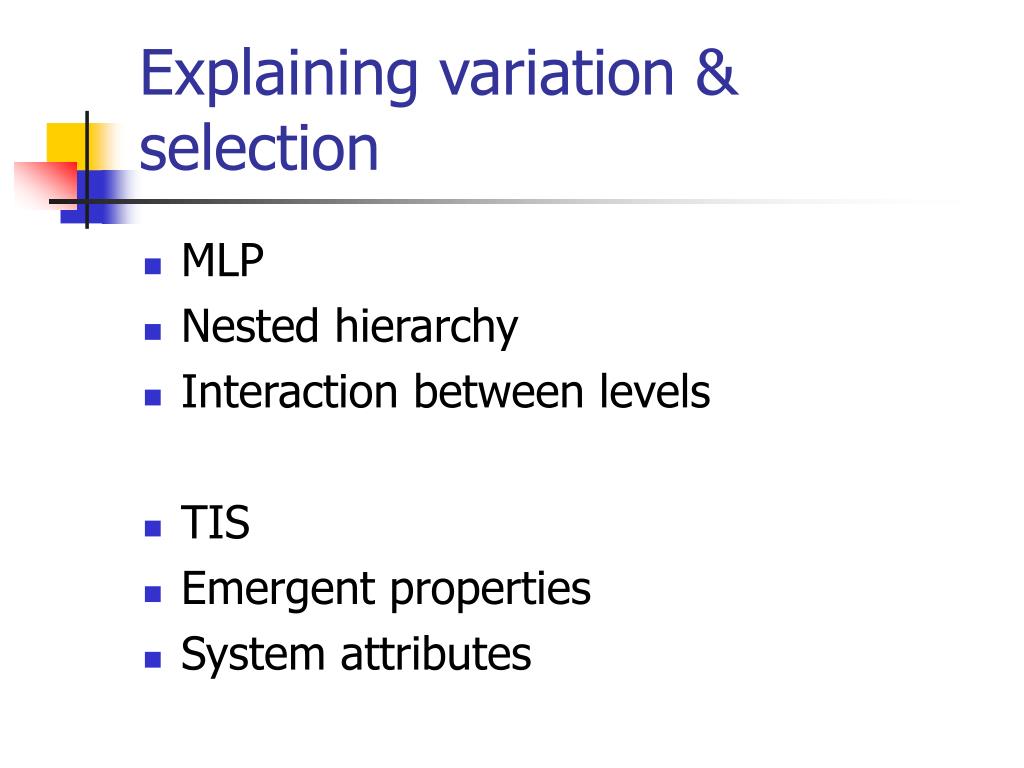 Explaining variation & selection

- MLP
- Nested hierarchy
- Interaction between levels

- TIS
- Emergent properties
- System attributes